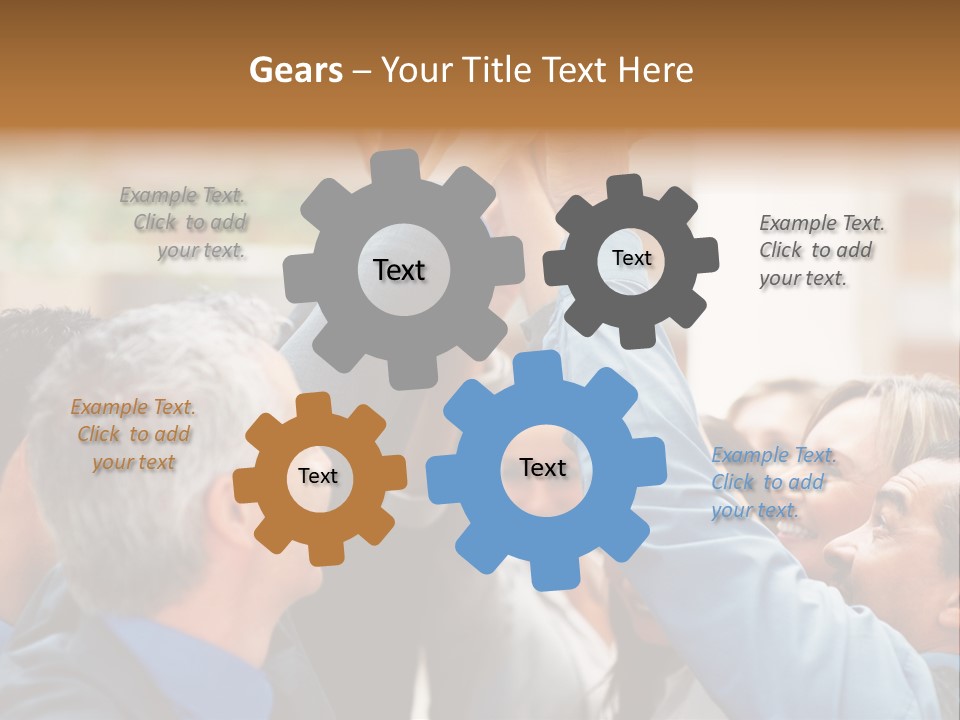 Gears – Your Title Text Here

Example Text. Click to add your text.

Text

Text

Example Text. Click to add your text.

Example Text. Click to add your text

Text

Text

Example Text. Click to add your text.